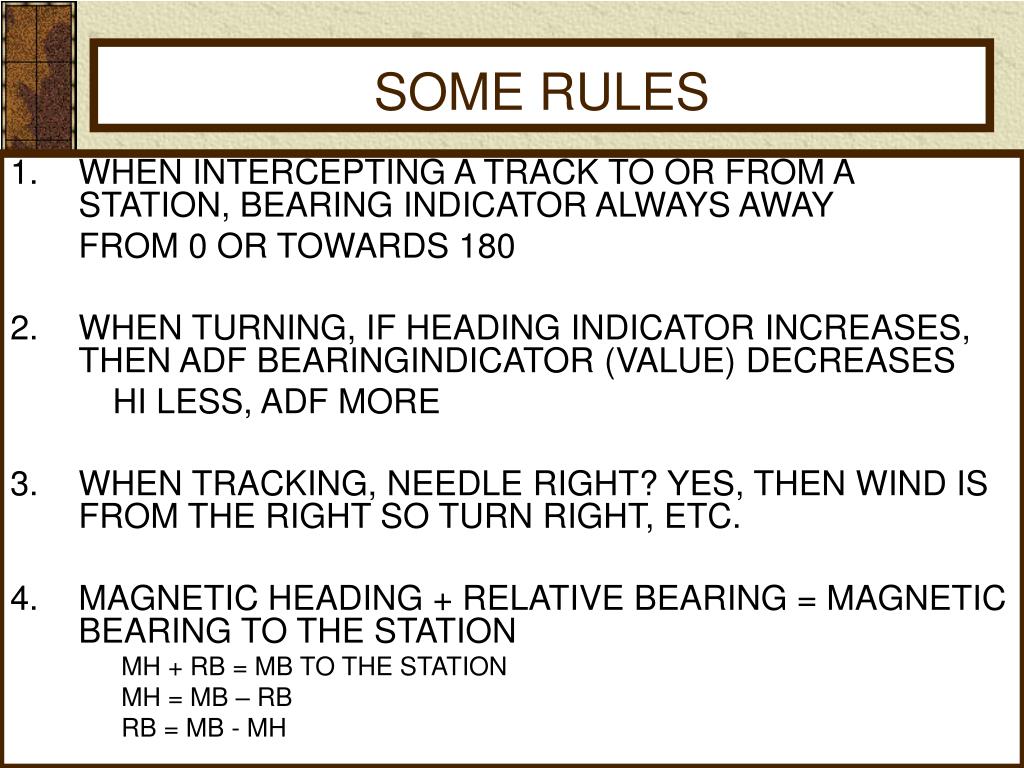 SOME RULES

1. WHEN INTERCEPTING A TRACK TO OR FROM A STATION, BEARING INDICATOR ALWAYS AWAY
FROM 0 OR TOWARDS 180

2. WHEN TURNING, IF HEADING INDICATOR INCREASES, THEN ADF BEARINGINDICATOR (VALUE) DECREASES
HI LESS, ADF MORE

3. WHEN TRACKING, NEEDLE RIGHT? YES, THEN WIND IS FROM THE RIGHT SO TURN RIGHT, ETC.

4. MAGNETIC HEADING + RELATIVE BEARING = MAGNETIC BEARING TO THE STATION
MH + RB = MB TO THE STATION
MH = MB – RB
RB = MB - MH